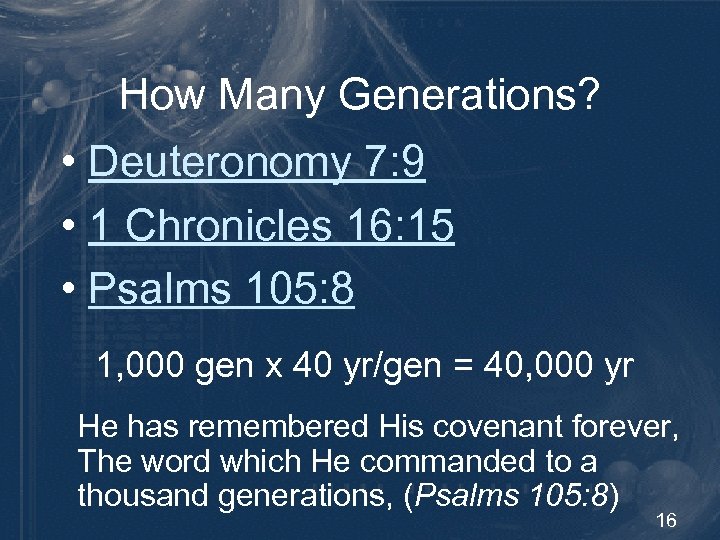 How Many Generations?

• Deuteronomy 7:9
• 1 Chronicles 16:15
• Psalms 105:8

1,000 gen x 40 yr/gen = 40,000 yr

He has remembered His covenant forever, The word which He commanded to a thousand generations, (Psalms 105:8)

16